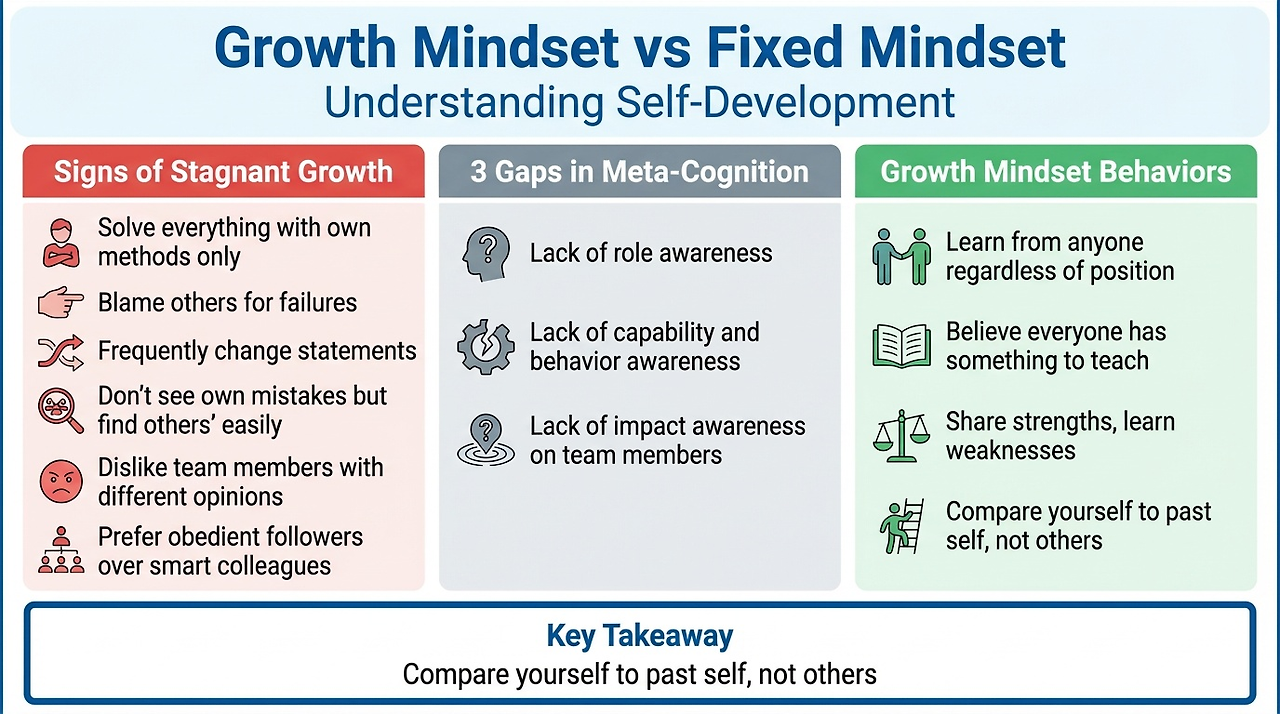 Growth Mindset vs Fixed Mindset
Understanding Self-Development

Signs of Stagnant Growth

Solve everything with own methods only

Blame others for failures

Frequently change statements

Don't see own mistakes but find others' easily

Dislike team members with different opinions

Prefer obedient followers over smart colleagues

3 Gaps in Meta-Cognition

Lack of role awareness

Lack of capability and behavior awareness

Lack of impact awareness on team members

Growth Mindset Behaviors

Learn from anyone regardless of position

Believe everyone has something to teach

Share strengths, learn weaknesses

Compare yourself to past self, not others

Key Takeaway
Compare yourself to past self, not others